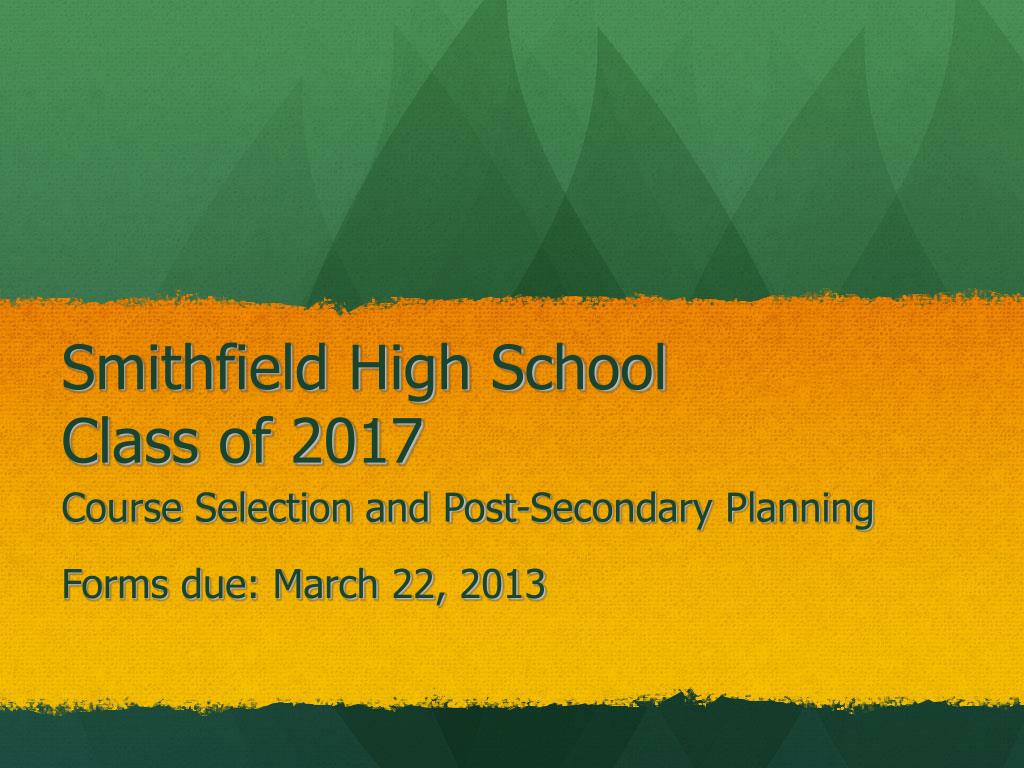 Smithfield High School
Class of 2017

Course Selection and Post-Secondary Planning

Forms due: March 22, 2013